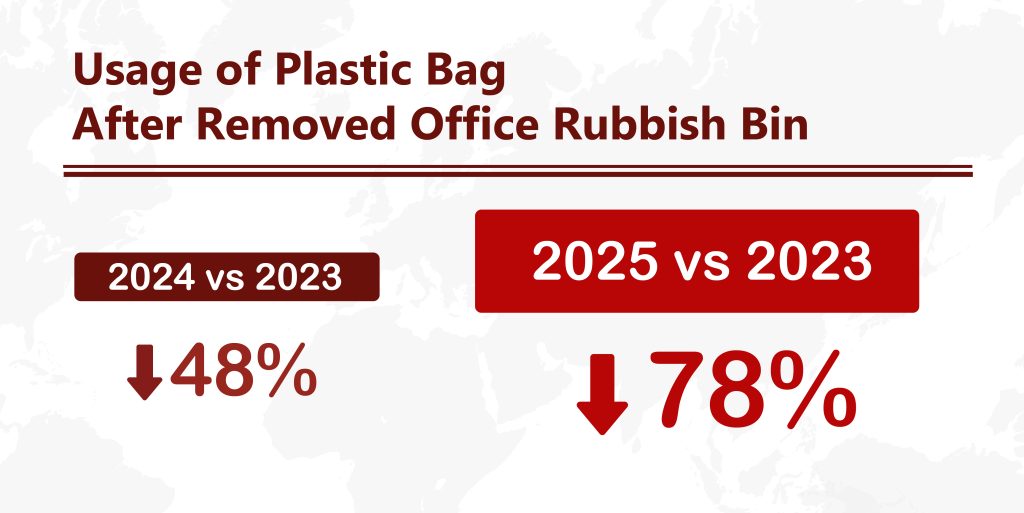 Usage of Plastic Bag
After Removed Office Rubbish Bin

2024 vs 2023

↓48%

2025 vs 2023

↓78%